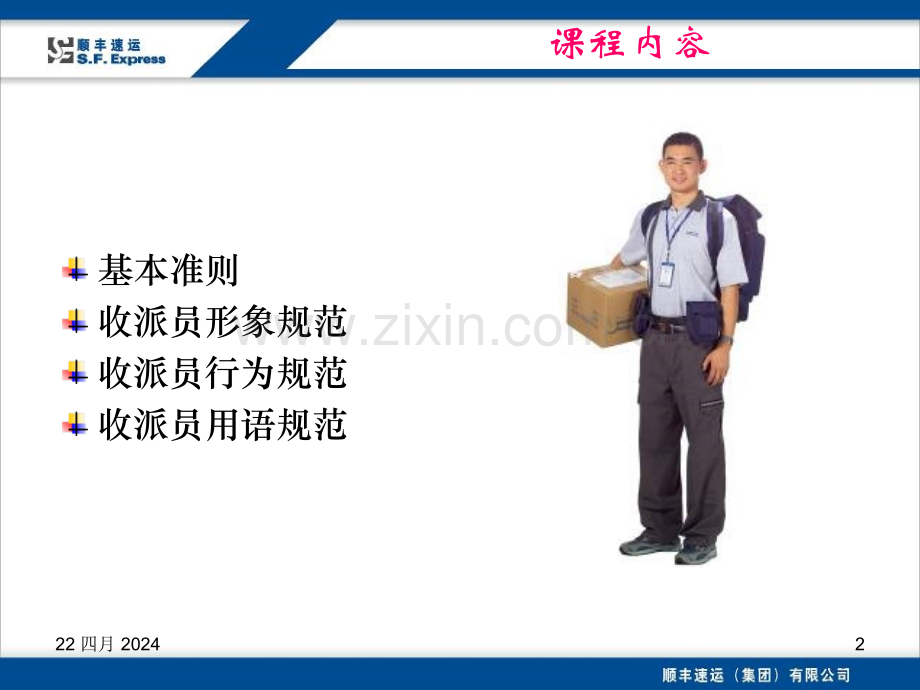 顺丰速运
S.F. Express

课程内容

基本准则
收派员形象规范
收派员行为规范
收派员用语规范

www.zixin.com.cn

22 四月 2024

2

顺丰速运（集团）有限公司